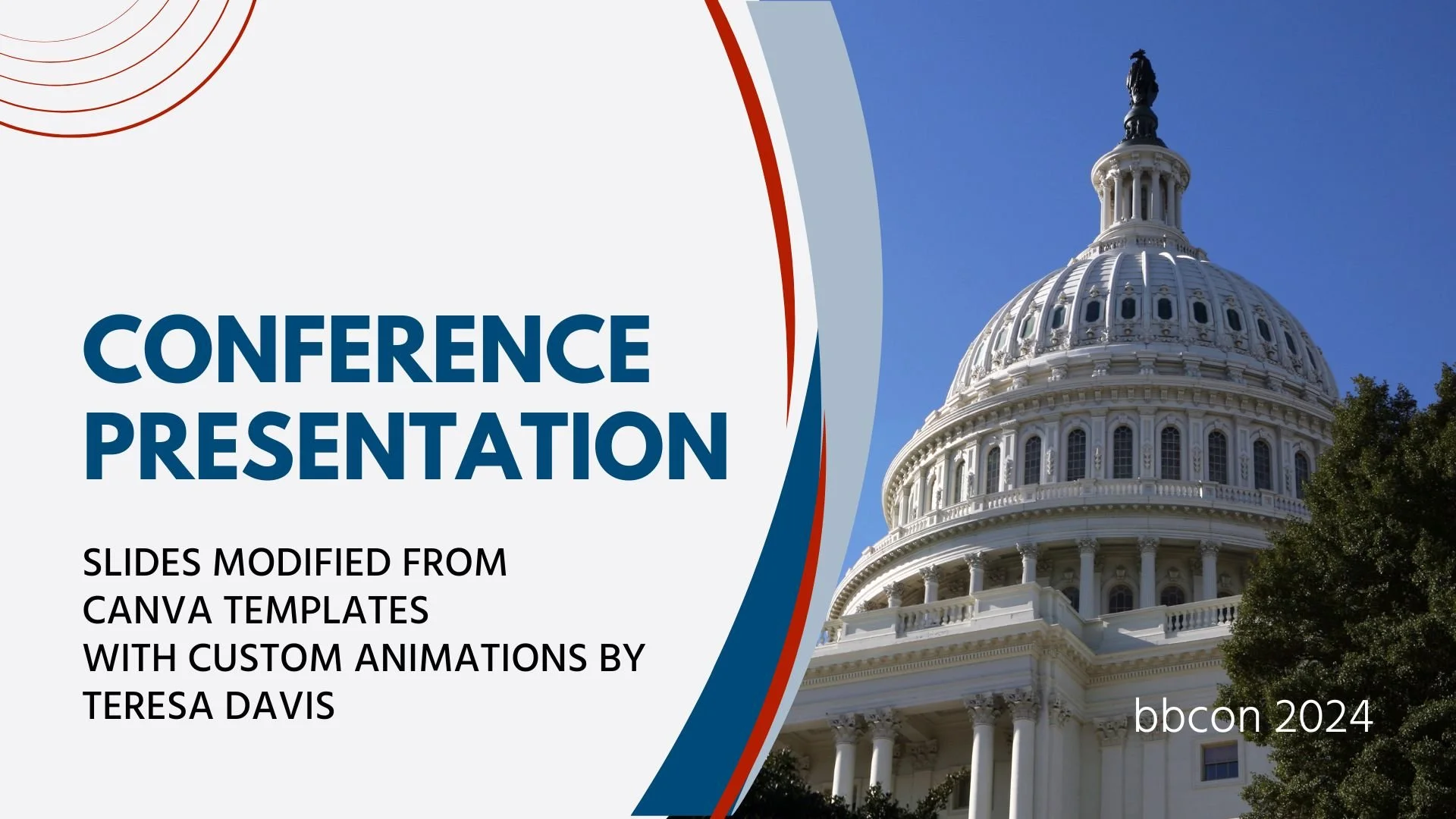 CONFERENCE PRESENTATION

SLIDES MODIFIED FROM CANVA TEMPLATES WITH CUSTOM ANIMATIONS BY TERESA DAVIS

bbcon 2024